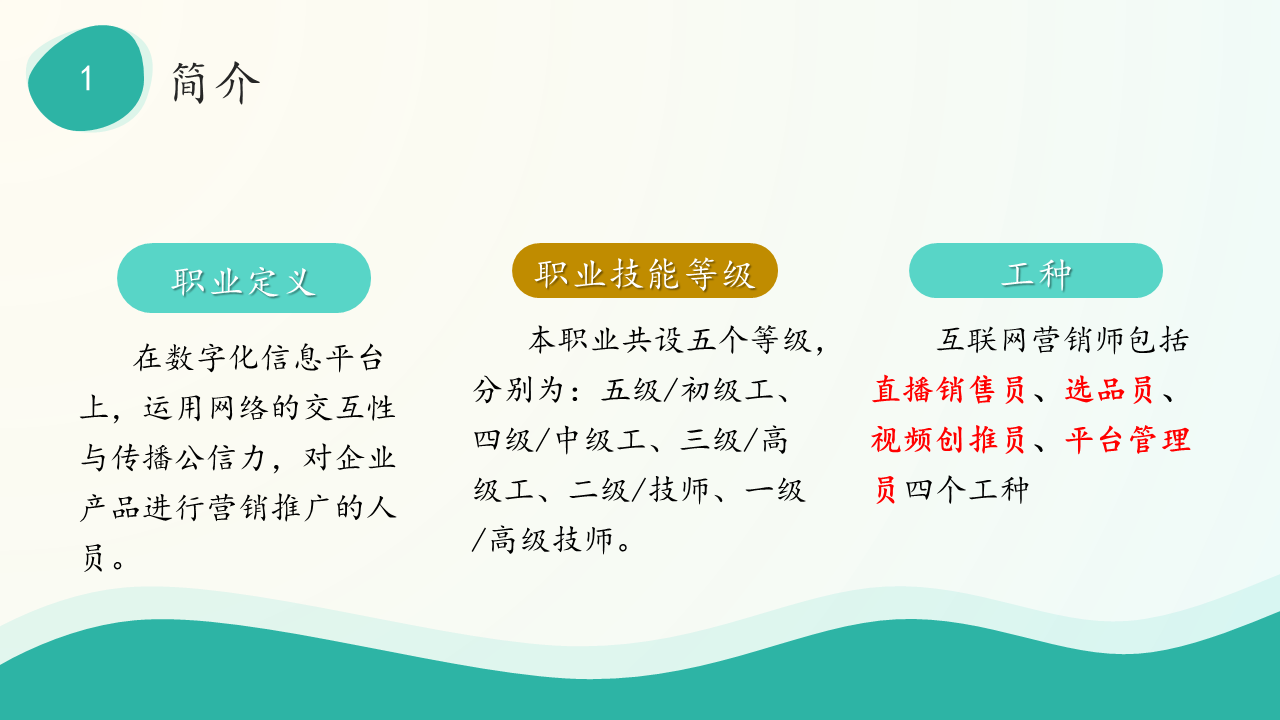 1
简介

职业定义

在数字化信息平台上，运用网络的交互性与传播公信力，对企业产品进行营销推广的人员。

职业技能等级

本职业共设五个等级，分别为：五级/初级工、四级/中级工、三级/高级工、二级/技师、一级/高级技师。

工种

互联网营销师包括直播销售员、选品员、视频创推员、平台管理员四个工种